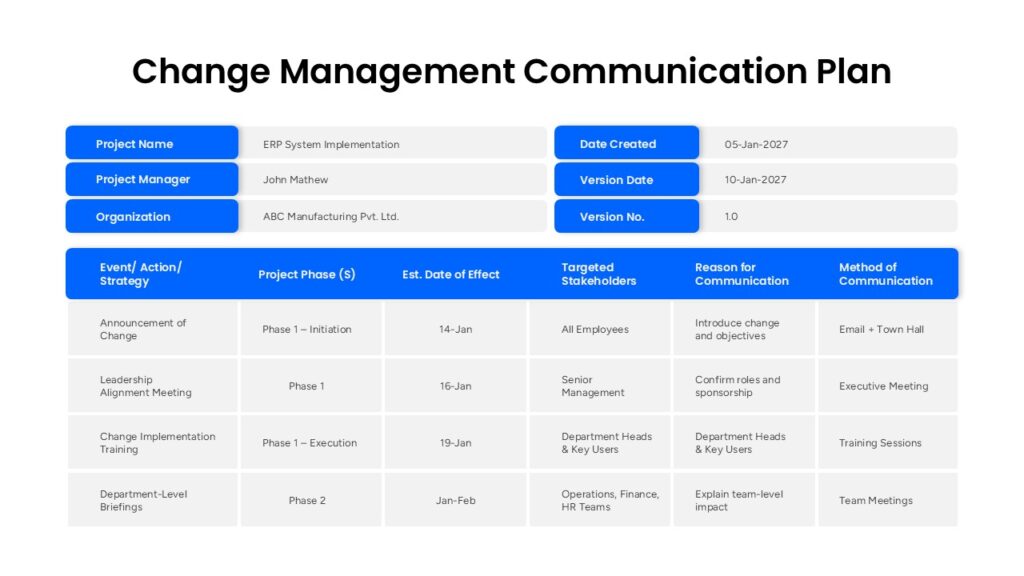 Change Management Communication Plan

| Project Name | ERP System Implementation | Date Created | 05-Jan-2027 |
|---|---|---|---|
| Project Manager | John Mathew | Version Date | 10-Jan-2027 |
| Organization | ABC Manufacturing Pvt. Ltd. | Version No. | 1.0 |

| Event/ Action/ Strategy | Project Phase (S) | Est. Date of Effect | Targeted Stakeholders | Reason for Communication | Method of Communication |
|---|---|---|---|---|---|
| Announcement of Change | Phase 1 – Initiation | 14-Jan | All Employees | Introduce change and objectives | Email + Town Hall |
| Leadership Alignment Meeting | Phase 1 | 16-Jan | Senior Management | Confirm roles and sponsorship | Executive Meeting |
| Change Implementation Training | Phase 1 – Execution | 19-Jan | Department Heads & Key Users | Department Heads & Key Users | Training Sessions |
| Department-Level Briefings | Phase 2 | Jan-Feb | Operations, Finance, HR Teams | Explain team-level impact | Team Meetings |